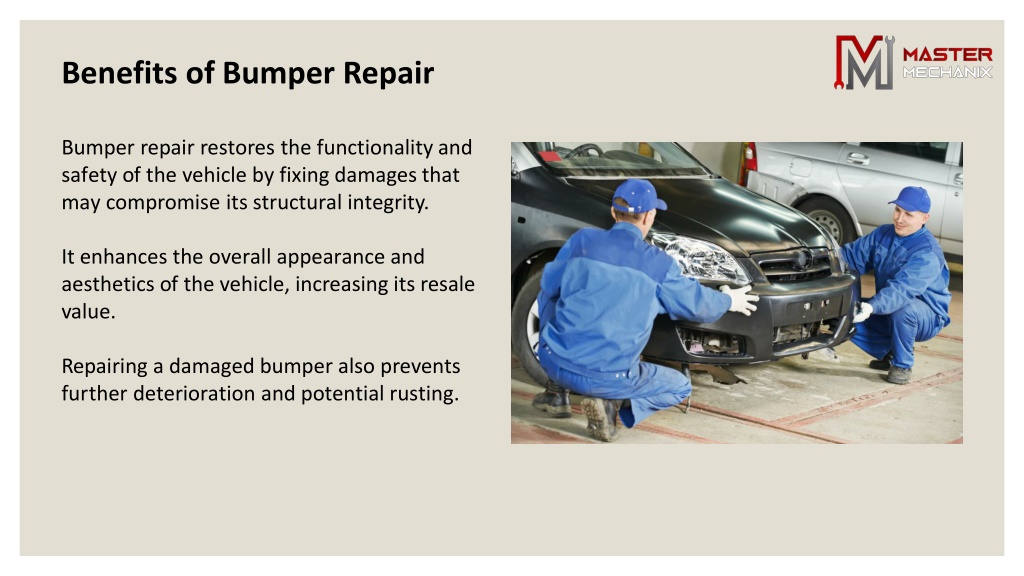 Benefits of Bumper Repair

MASTER MECHANIX

Bumper repair restores the functionality and safety of the vehicle by fixing damages that may compromise its structural integrity.

It enhances the overall appearance and aesthetics of the vehicle, increasing its resale value.

Repairing a damaged bumper also prevents further deterioration and potential rusting.